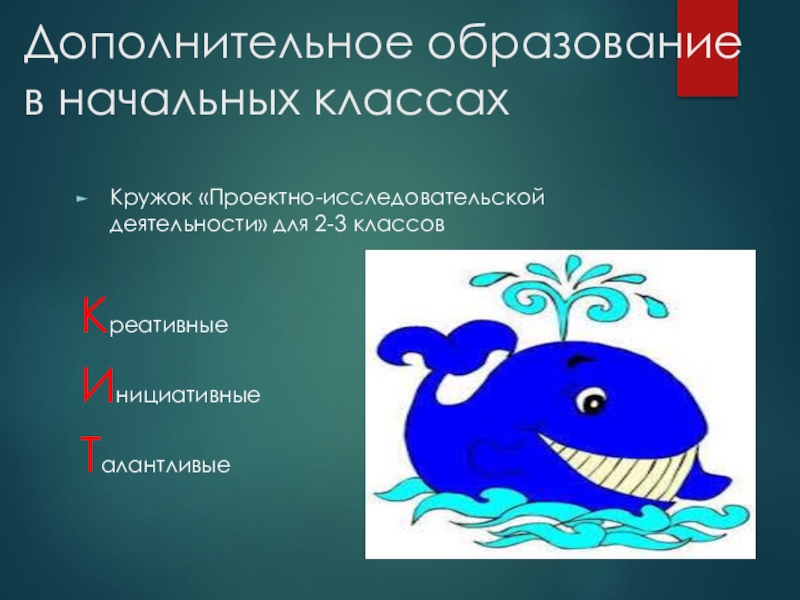 Дополнительное образование в начальных классах

Кружок «Проектно-исследовательской деятельности» для 2-3 классов

Креативные

Инициативные

Талантливые